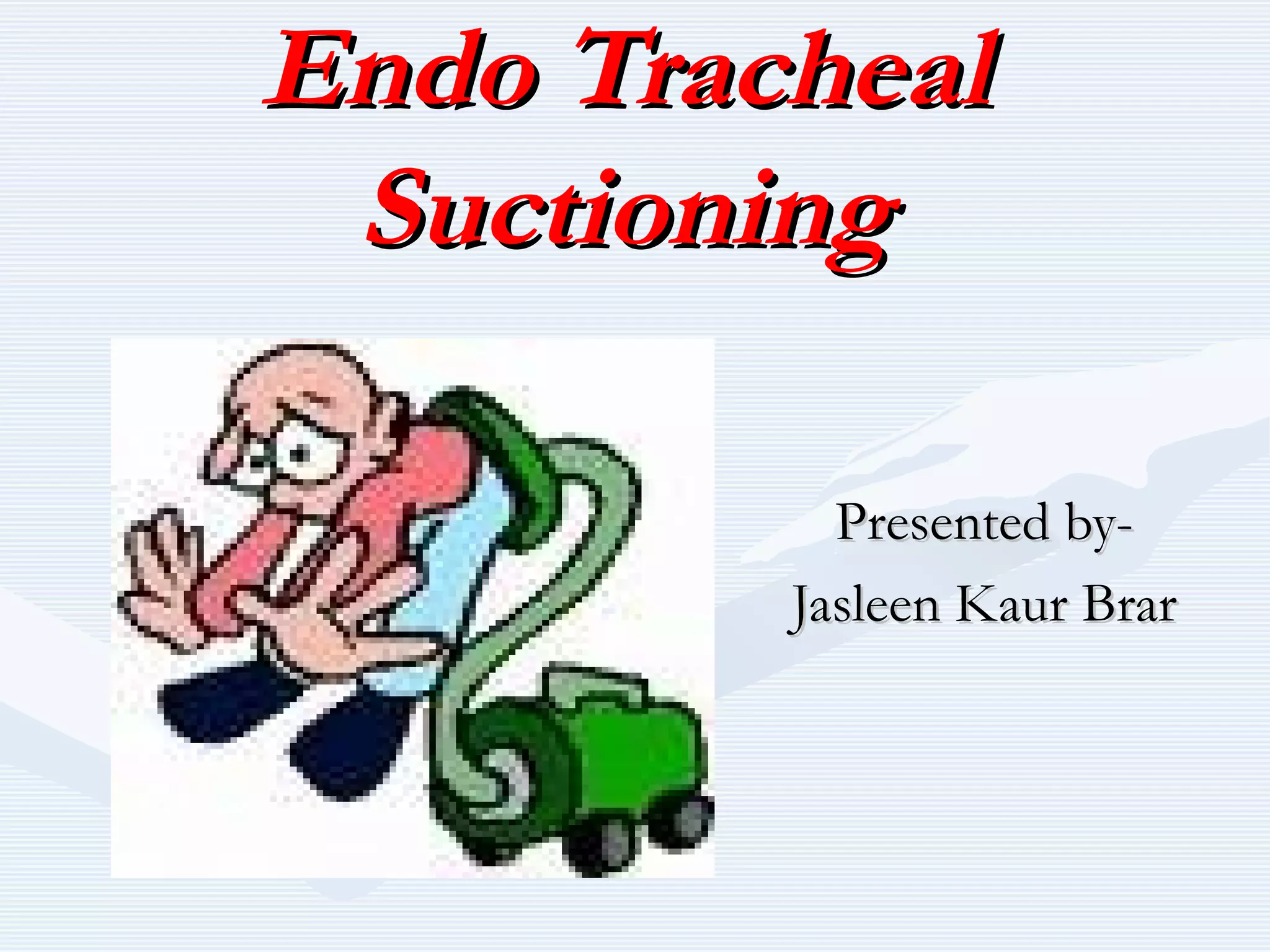 Endo Tracheal Suctioning

Presented by-
Jasleen Kaur Brar